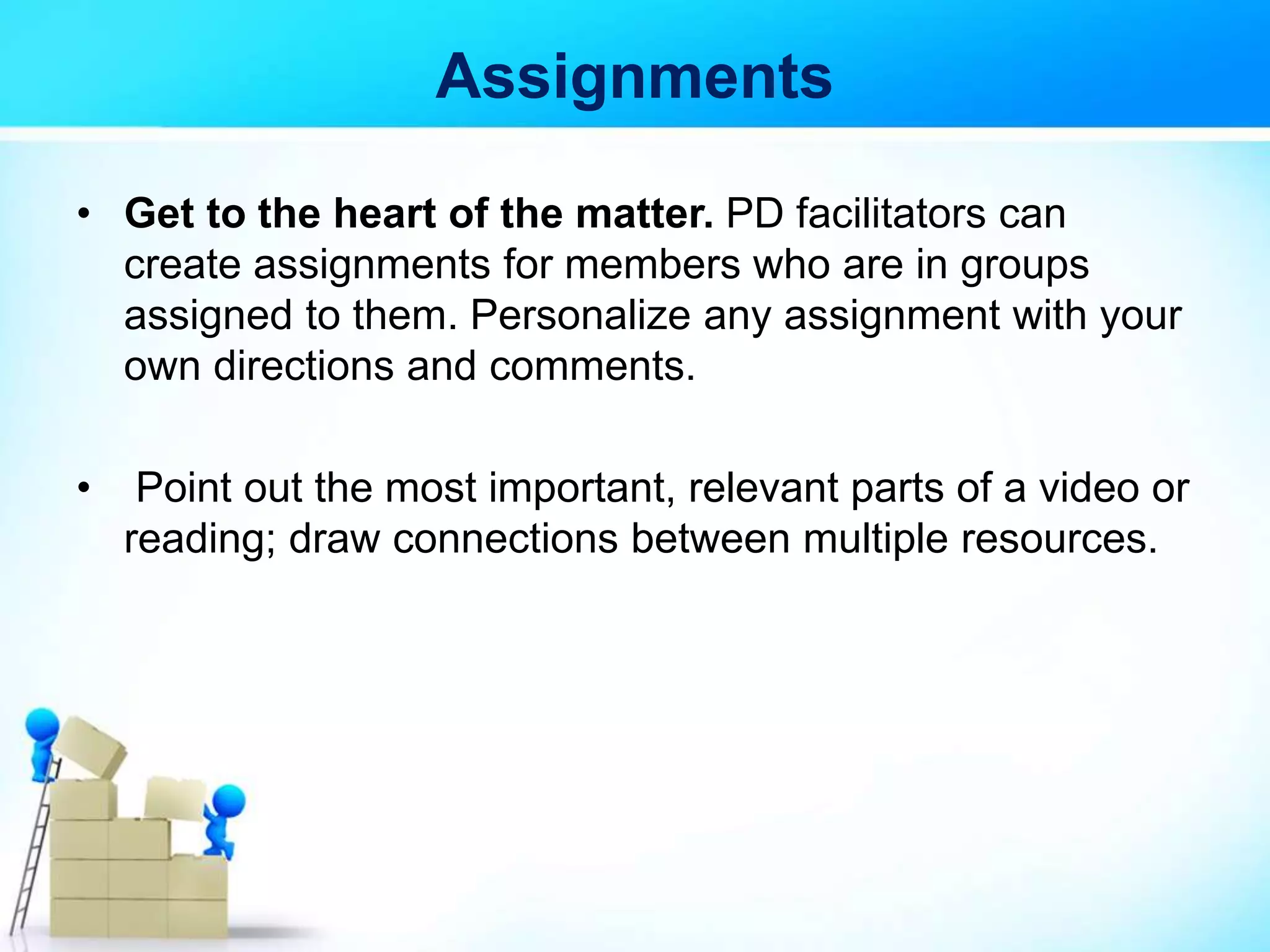 Assignments

• Get to the heart of the matter. PD facilitators can create assignments for members who are in groups assigned to them. Personalize any assignment with your own directions and comments.

• Point out the most important, relevant parts of a video or reading; draw connections between multiple resources.